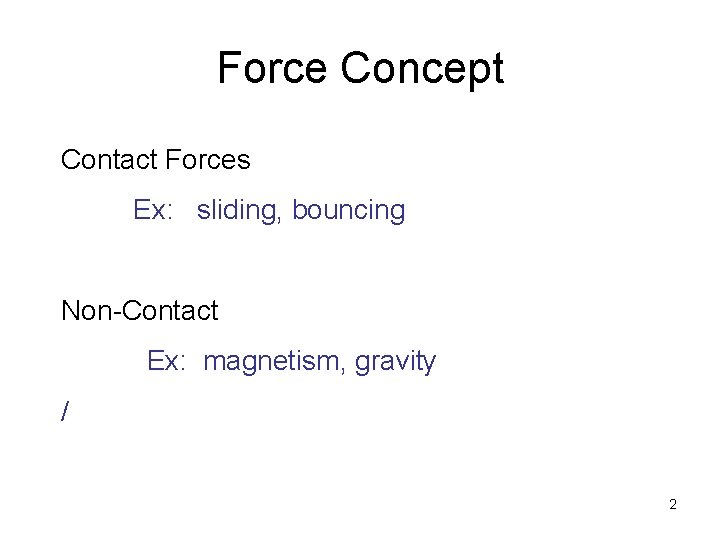 Force Concept

Contact Forces

Ex: sliding, bouncing

Non-Contact

Ex: magnetism, gravity

/

2